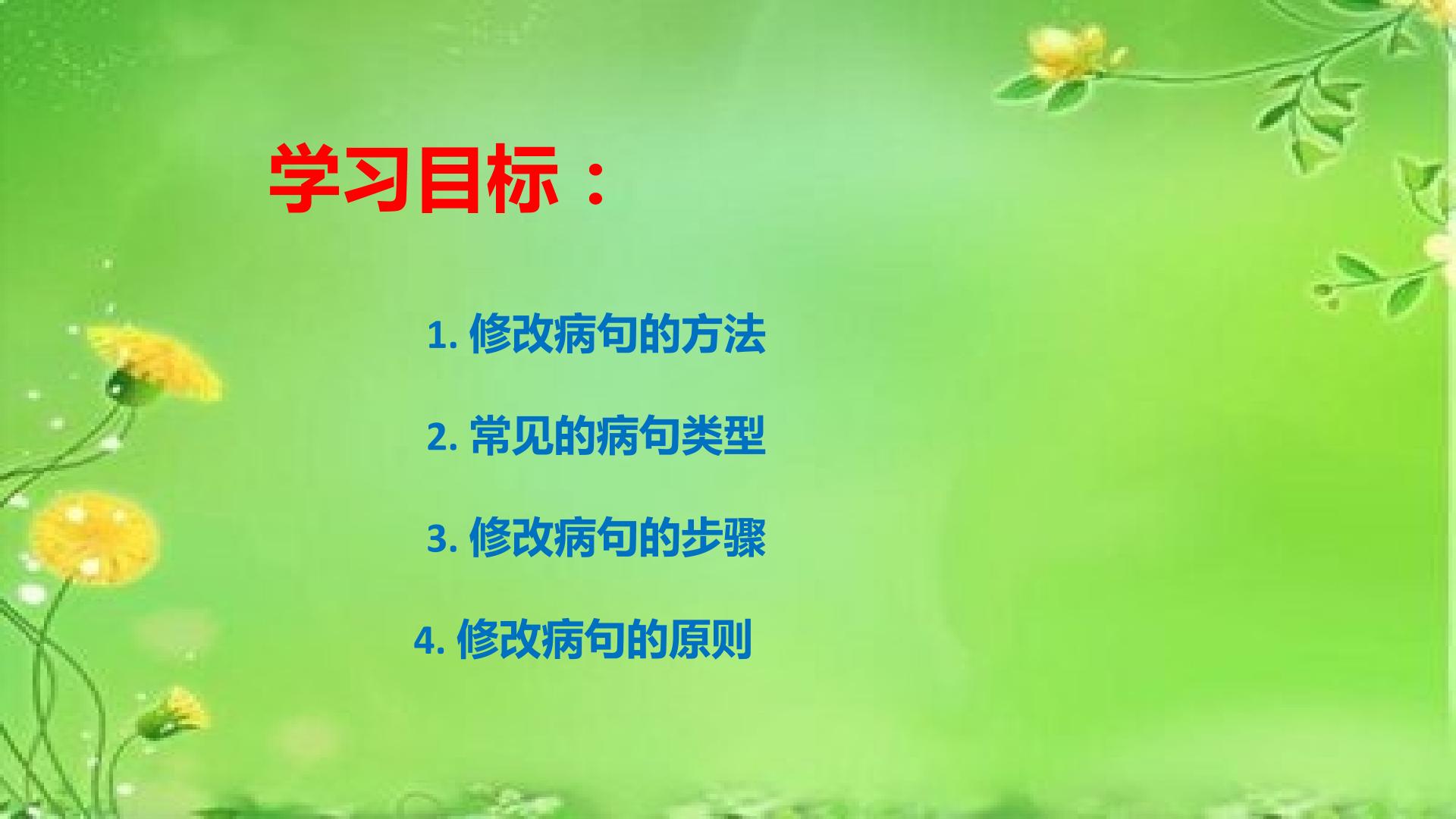 学习目标：

1.修改病句的方法

2.常见的病句类型

3.修改病句的步骤

4.修改病句的原则